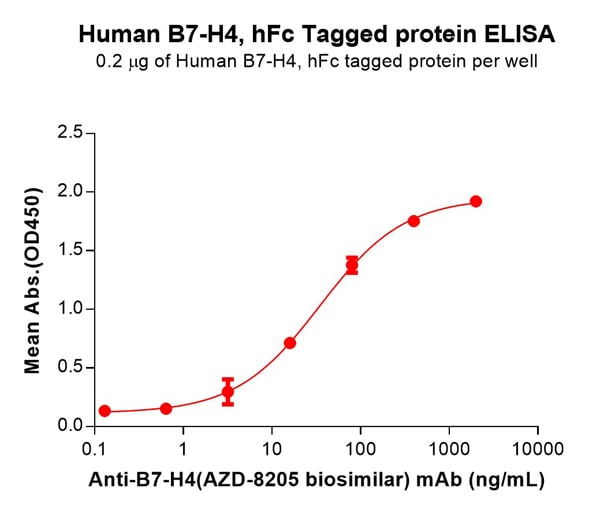 Human B7-H4, hFc Tagged protein ELISA
0.2 μg of Human B7-H4, hFc tagged protein per well

Mean Abs.(OD450)

2.5
2.0
1.5
1.0
0.5
0.0

0.1
1
10
100
1000
10000

Anti-B7-H4(AZD-8205 biosimilar) mAb (ng/mL)